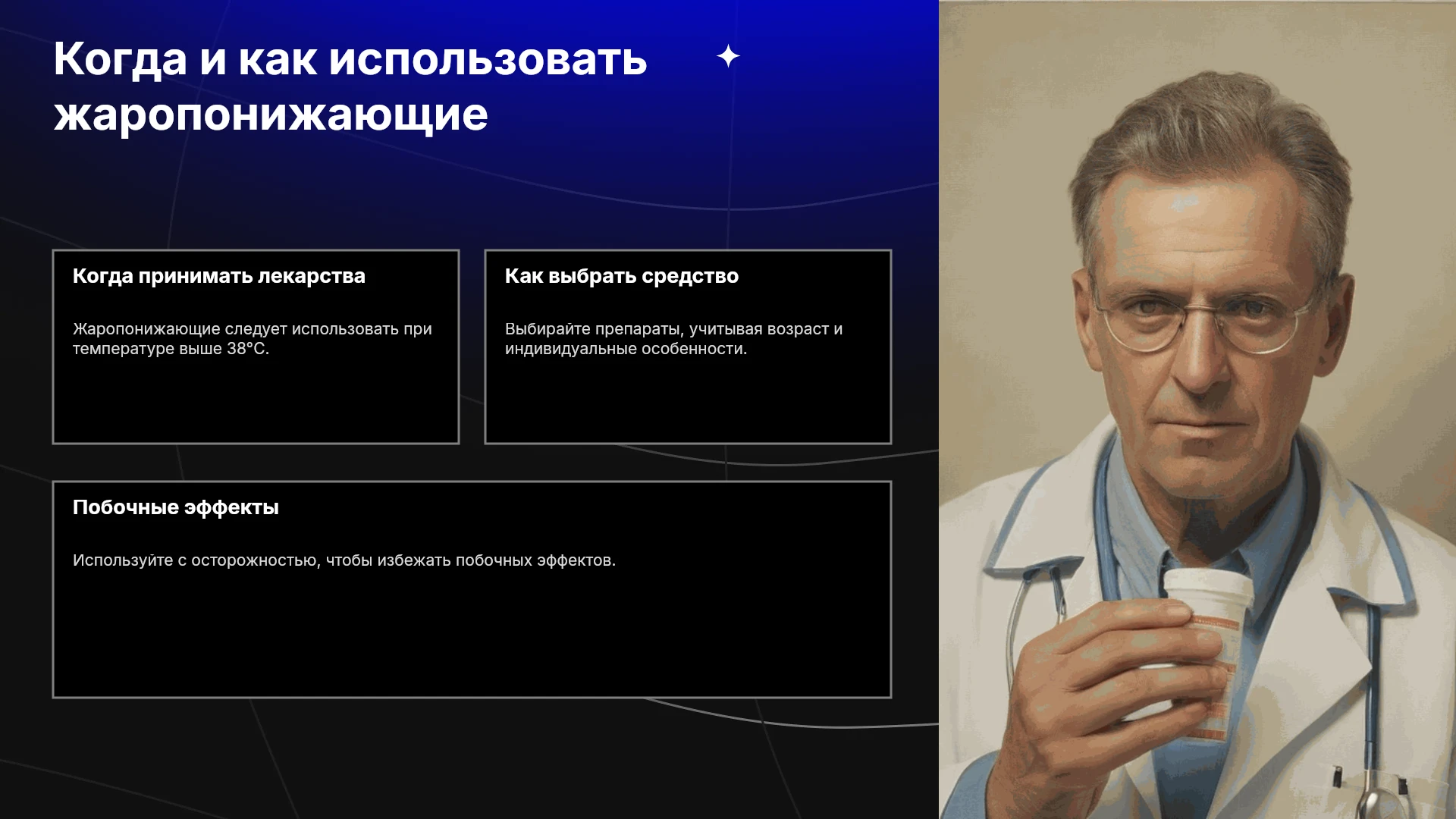 Когда и как использовать жаропонижающие

Когда принимать лекарства

Жаропонижающие следует использовать при температуре выше 38°C.

Как выбрать средство

Выбирайте препараты, учитывая возраст и индивидуальные особенности.

Побочные эффекты

Используйте с осторожностью, чтобы избежать побочных эффектов.